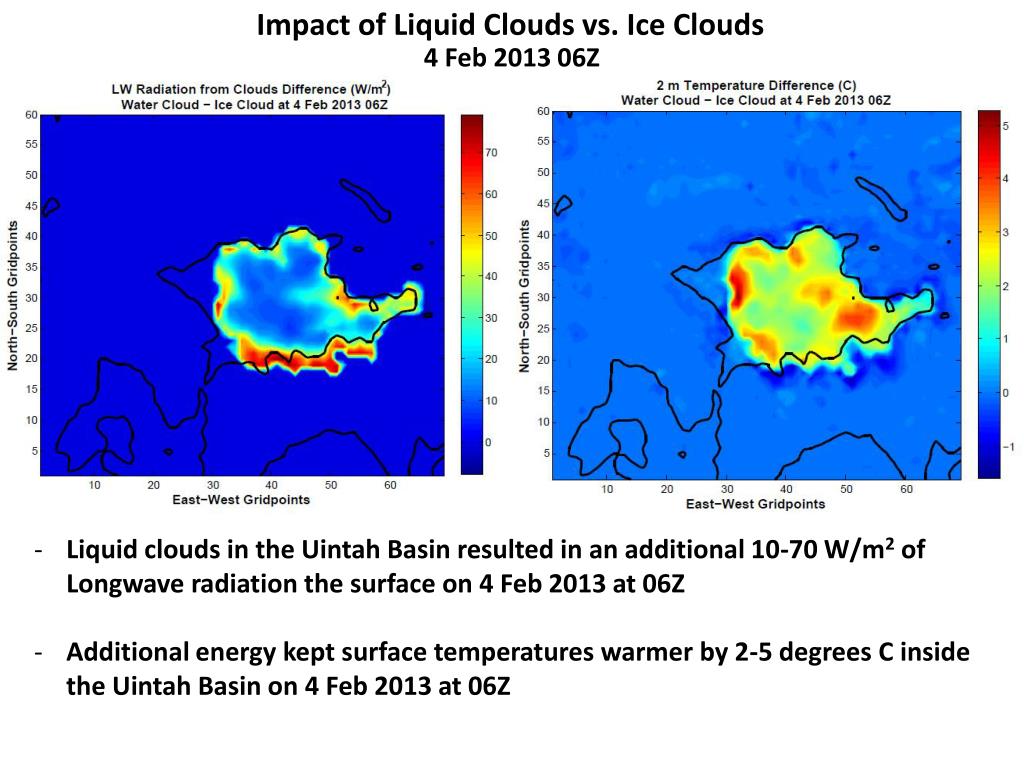 Impact of Liquid Clouds vs. Ice Clouds
4 Feb 2013 06Z

LW Radiation from Clouds Difference (W/m$^2$)
Water Cloud − Ice Cloud at 4 Feb 2013 06Z

North−South Gridpoints
60
55
50
45
40
35
30
25
20
15
10
5

10 20 30 40 50 60
East−West Gridpoints

70
60
50
40
30
20
10
0

2 m Temperature Difference (C)
Water Cloud − Ice Cloud at 4 Feb 2013 06Z

North−South Gridpoints
60
55
50
45
40
35
30
25
20
15
10
5

10 20 30 40 50 60
East−West Gridpoints

5
4
3
2
1
0
−1

- Liquid clouds in the Uintah Basin resulted in an additional 10-70 W/m$^2$ of Longwave radiation the surface on 4 Feb 2013 at 06Z

- Additional energy kept surface temperatures warmer by 2-5 degrees C inside the Uintah Basin on 4 Feb 2013 at 06Z